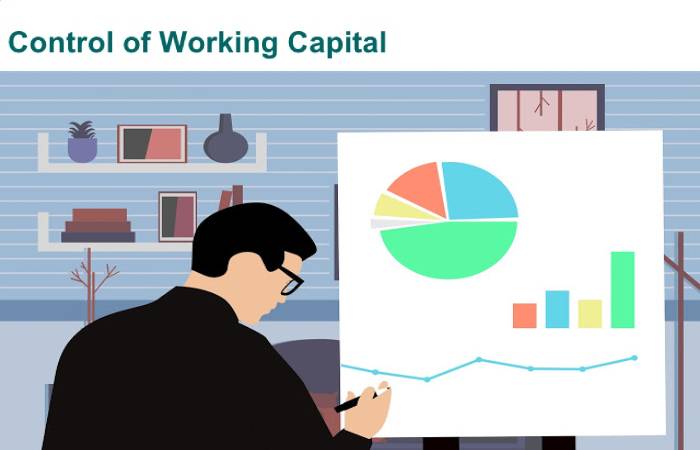 Control of Working Capital